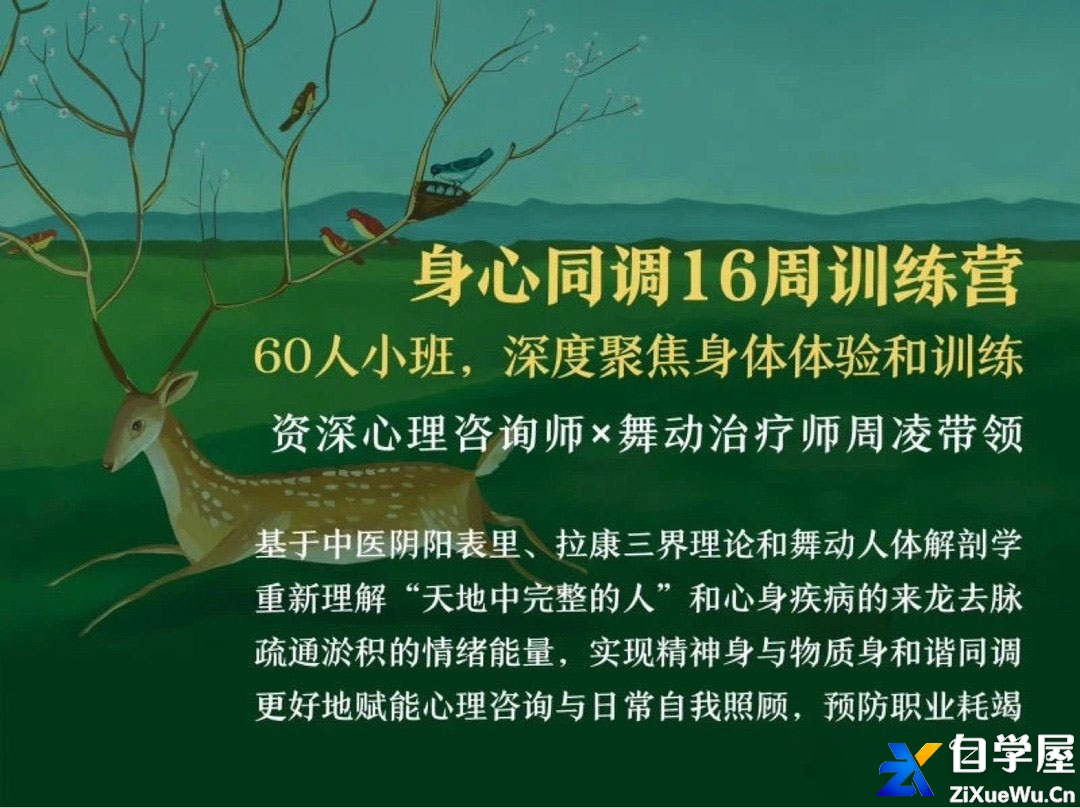 身心同调16周训练营

60人小班，深度聚焦身体体验和训练

资深心理咨询师×舞动治疗师周凌带领

基于中医阴阳表里、拉康三界理论和舞动人体解剖学
重新理解“天地中完整的人”和心身疾病的来龙去脉
疏通淤积的情绪能量，实现精神身与物质身和谐同调
更好地赋能心理咨询与日常自我照顾，预防职业耗竭

自学屋
ZiXueWu.Cn